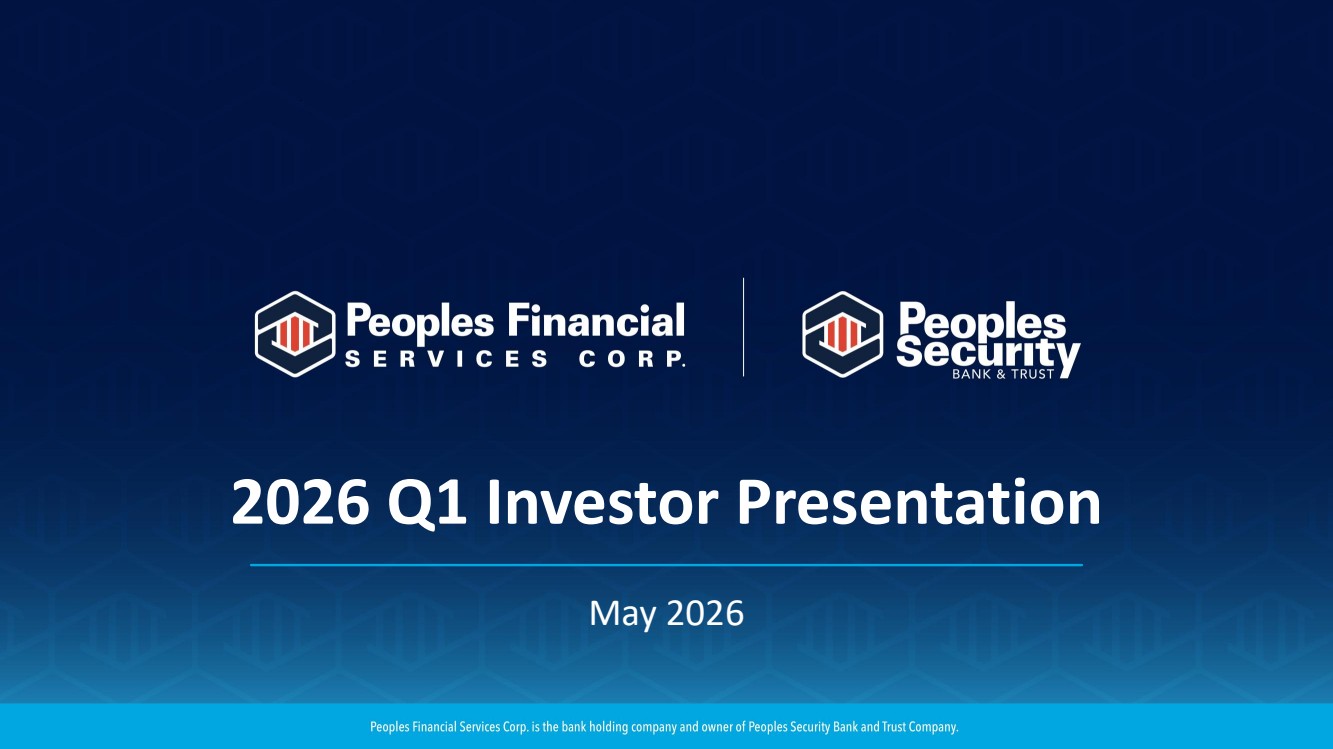 Peoples Financial
SERVICES CORP.

Peoples Security
BANK & TRUST

2026 Q1 Investor Presentation

May 2026

Peoples Financial Services Corp. is the bank holding company and owner of Peoples Security Bank and Trust Company.